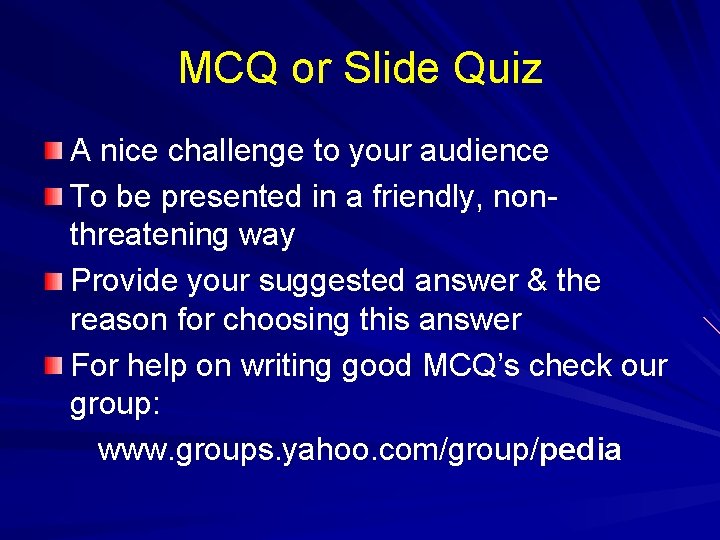 MCQ or Slide Quiz

A nice challenge to your audience

To be presented in a friendly, non-threatening way

Provide your suggested answer & the reason for choosing this answer

For help on writing good MCQ's check our group:

www.groups.yahoo.com/group/pedia